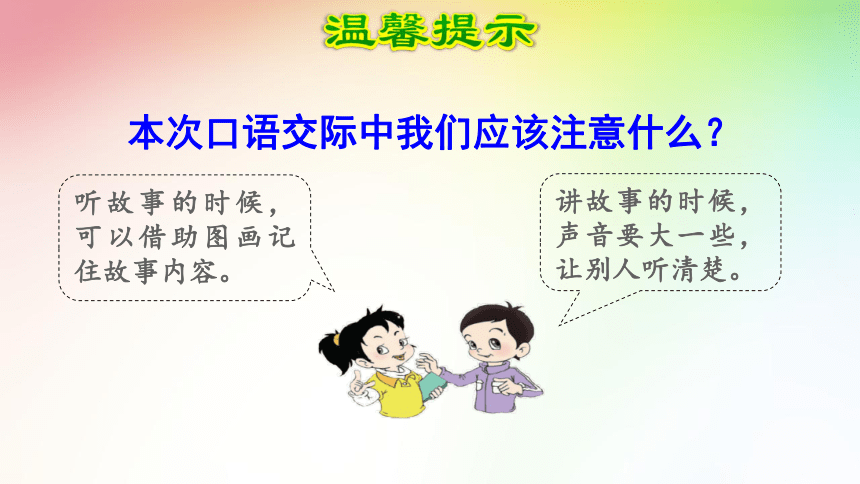 温馨提示

本次口语交际中我们应该注意什么？

听故事的时候，可以借助图画记住故事内容。

讲故事的时候，声音要大一些，让别人听清楚。